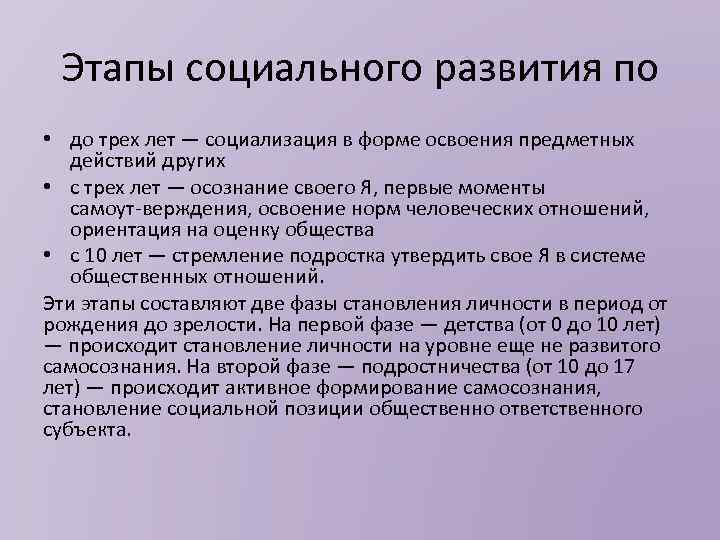 Этапы социального развития по

• до трех лет — социализация в форме освоения предметных действий других
• с трех лет — осознание своего Я, первые моменты самоут-верждения, освоение норм человеческих отношений, ориентация на оценку общества
• с 10 лет — стремление подростка утвердить свое Я в системе общественных отношений.

Эти этапы составляют две фазы становления личности в период от рождения до зрелости. На первой фазе — детства (от 0 до 10 лет) — происходит становление личности на уровне еще не развитого самосознания. На второй фазе — подростничества (от 10 до 17 лет) — происходит активное формирование самосознания, становление социальной позиции общественно ответственного субъекта.